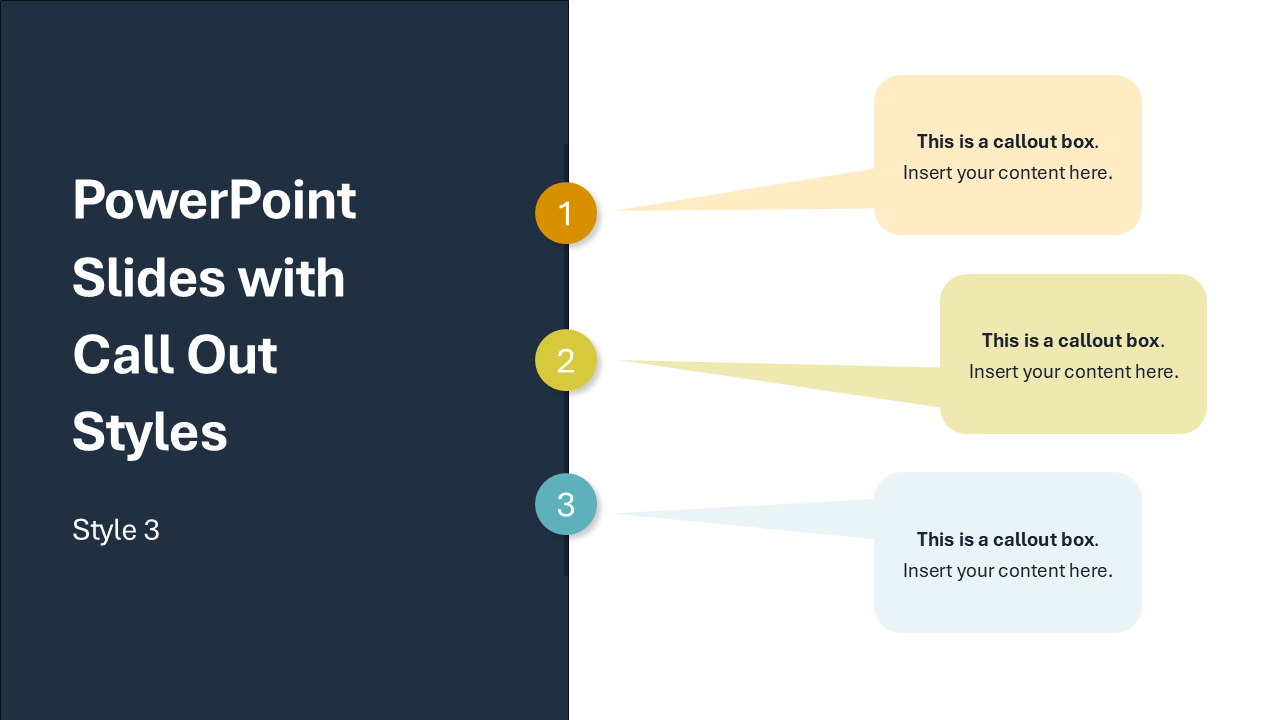 PowerPoint Slides with Call Out Styles

Style 3

1

This is a callout box.
Insert your content here.

2

This is a callout box.
Insert your content here.

3

This is a callout box.
Insert your content here.